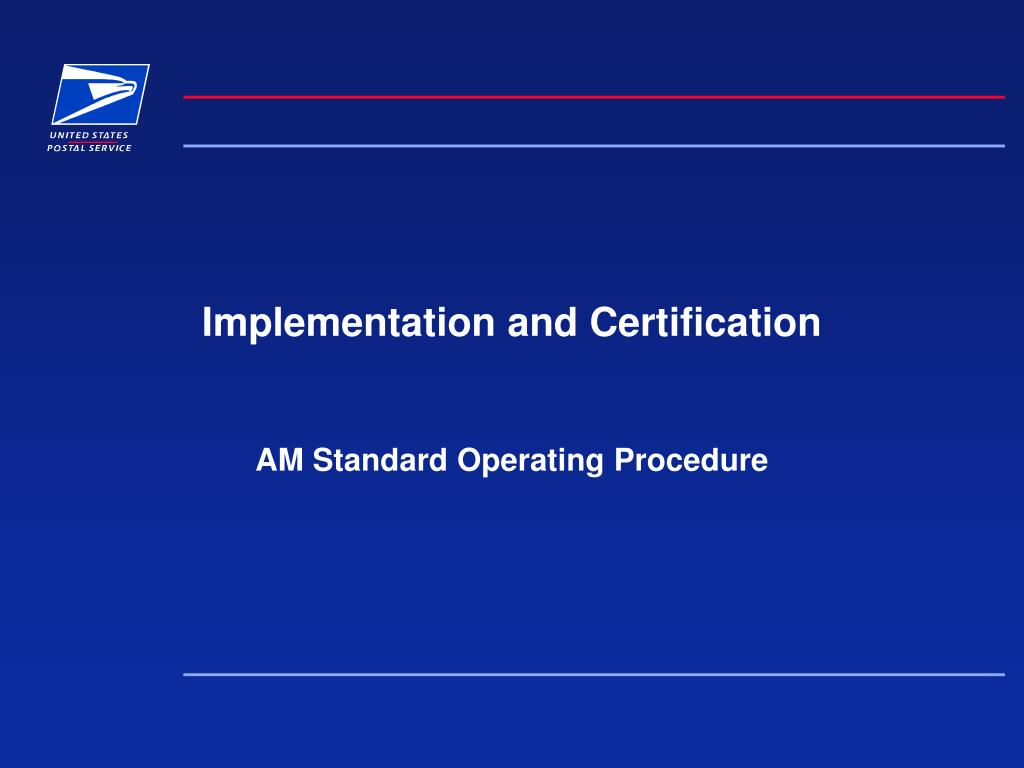 UNITED STATES
POSTAL SERVICE

Implementation and Certification

AM Standard Operating Procedure